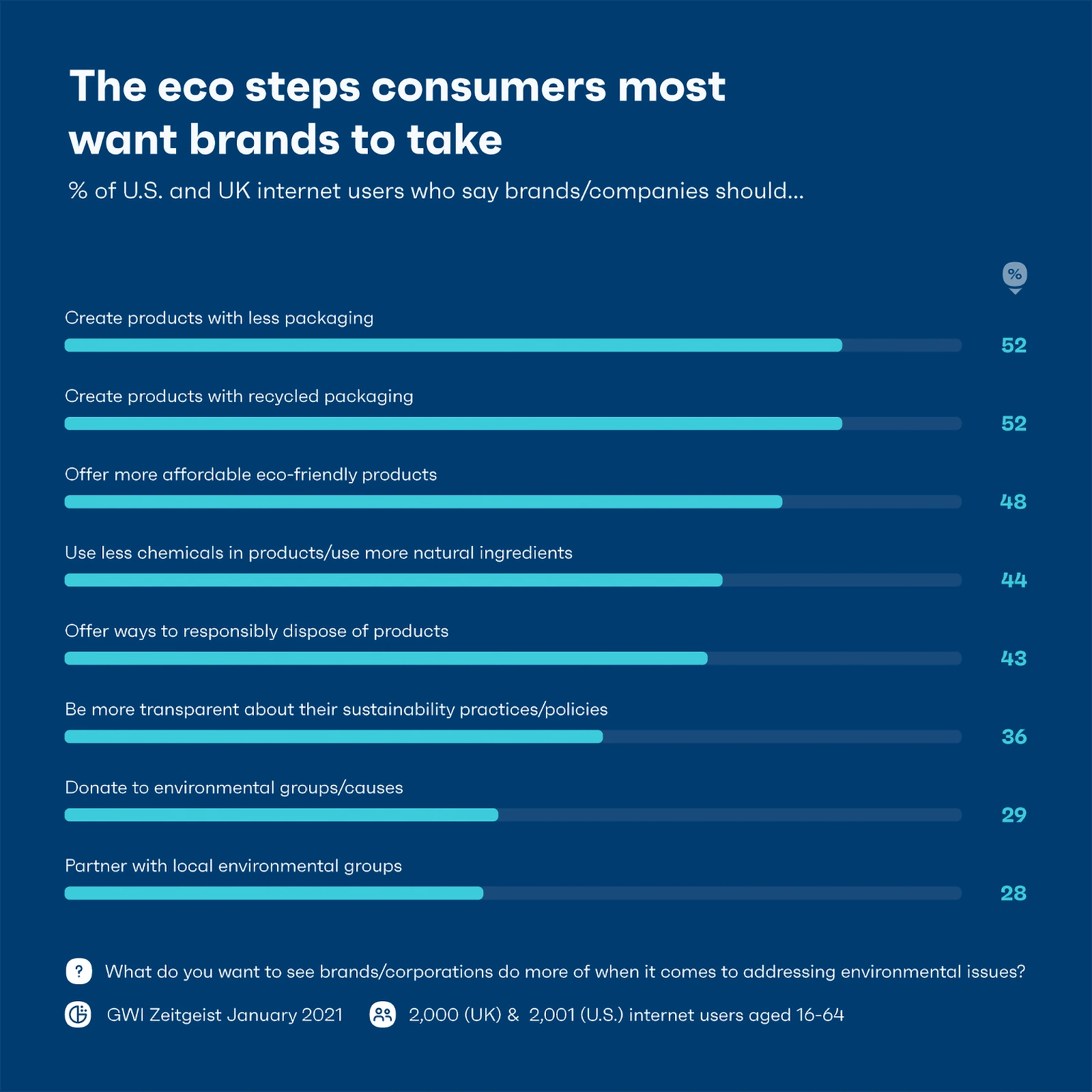 The eco steps consumers most want brands to take

% of U.S. and UK internet users who say brands/companies should...

%

Create products with less packaging
52

Create products with recycled packaging
52

Offer more affordable eco-friendly products
48

Use less chemicals in products/use more natural ingredients
44

Offer ways to responsibly dispose of products
43

Be more transparent about their sustainability practices/policies
36

Donate to environmental groups/causes
29

Partner with local environmental groups
28

? What do you want to see brands/corporations do more of when it comes to addressing environmental issues?

GWI Zeitgeist January 2021

2,000 (UK) & 2,001 (U.S.) internet users aged 16-64